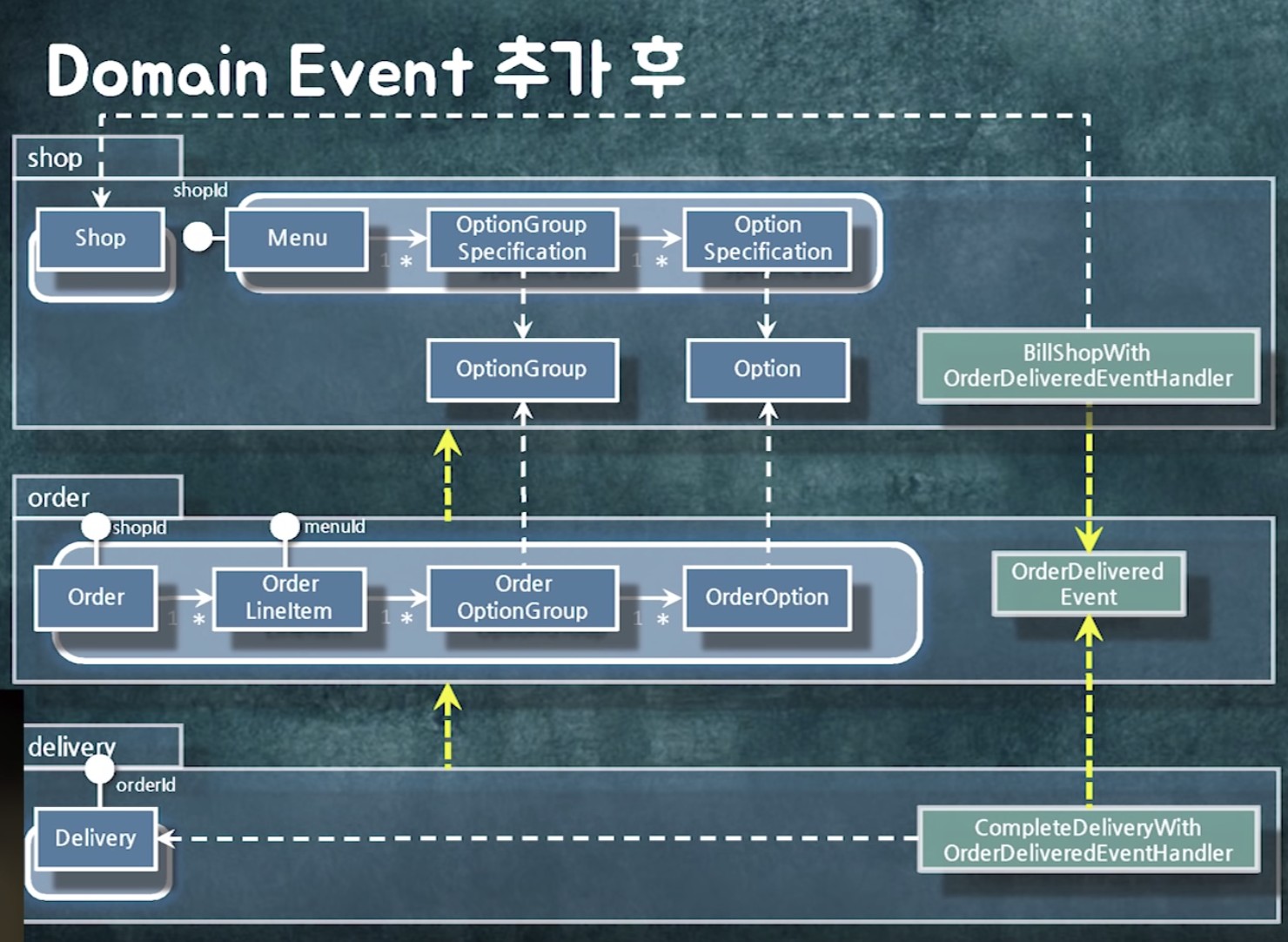 Domain Event 추가 후

shop

shopId

Shop

Menu

1 *

OptionGroup Specification

1 *

Option Specification

OptionGroup

Option

BillShopWith OrderDeliveredEventHandler

order

shopId

menuId

Order

1 *

Order LineItem

1 *

Order OptionGroup

1 *

OrderOption

OrderDelivered Event

delivery

orderId

Delivery

CompleteDeliveryWith OrderDeliveredEventHandler